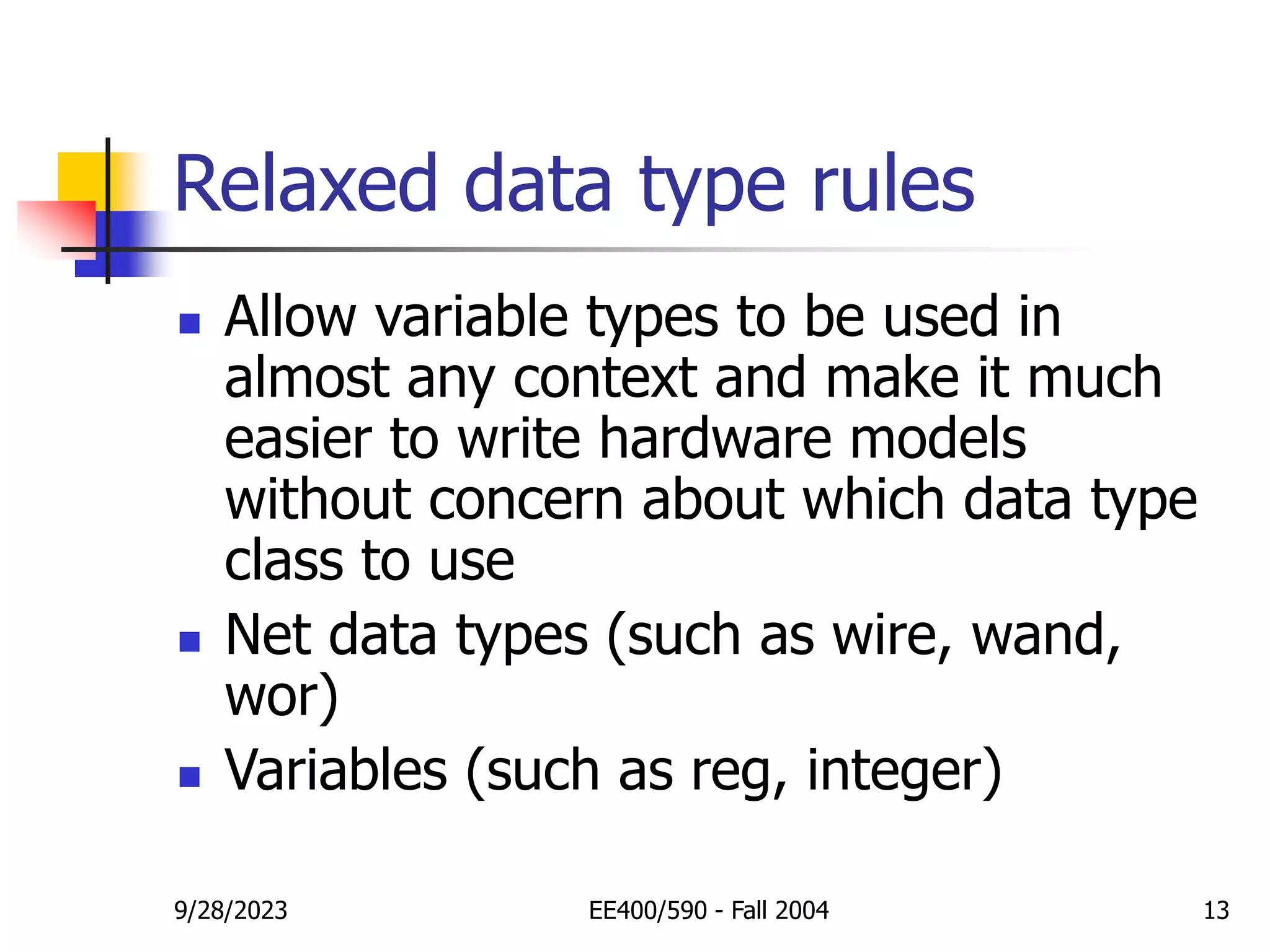 Relaxed data type rules

- Allow variable types to be used in almost any context and make it much easier to write hardware models without concern about which data type class to use
- Net data types (such as wire, wand, wor)
- Variables (such as reg, integer)

9/28/2023 EE400/590 - Fall 2004 13